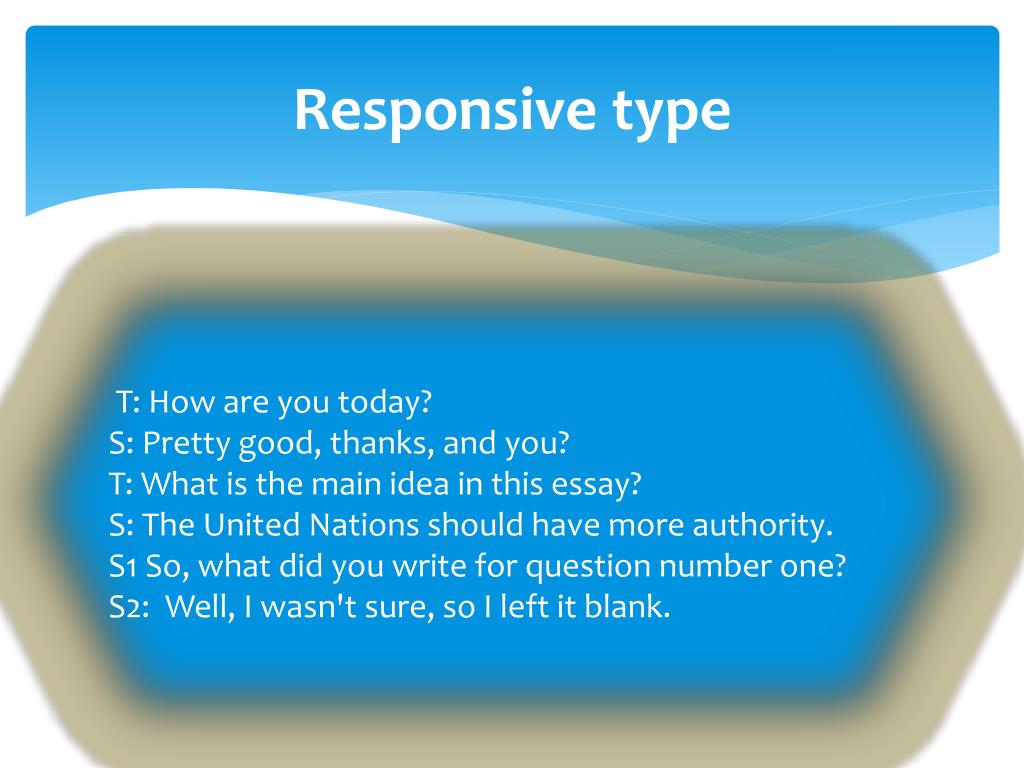 Responsive type

T: How are you today?
S: Pretty good, thanks, and you?
T: What is the main idea in this essay?
S: The United Nations should have more authority.
S1 So, what did you write for question number one?
S2: Well, I wasn't sure, so I left it blank.